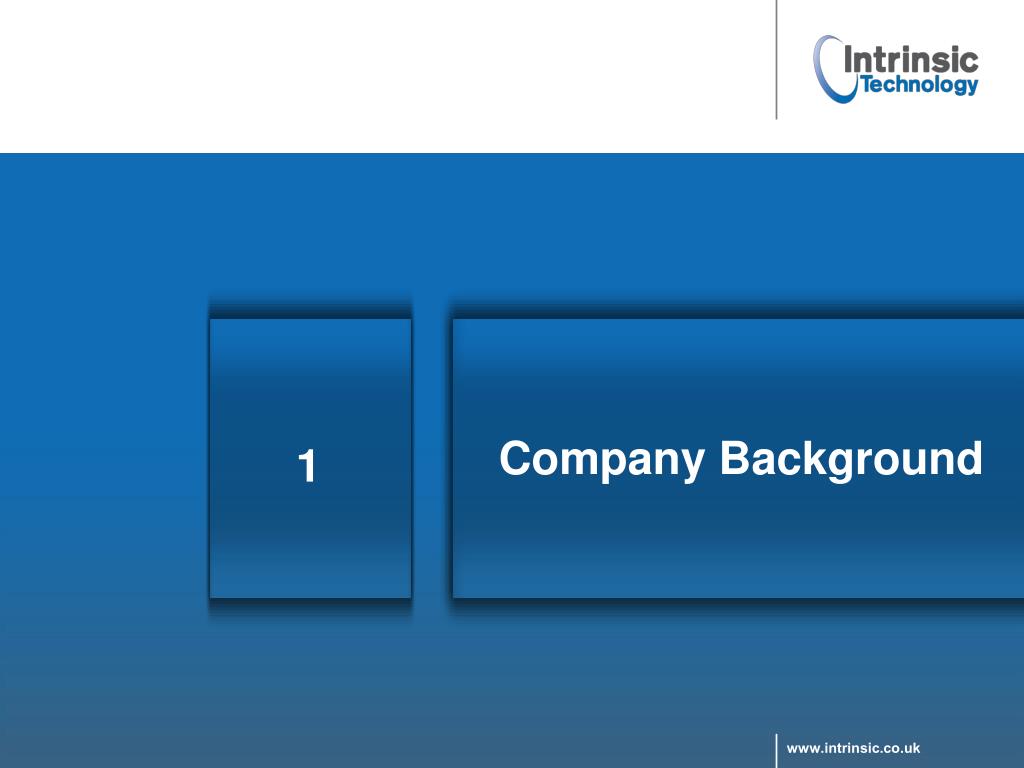 Intrinsic Technology

1

Company Background

www.intrinsic.co.uk